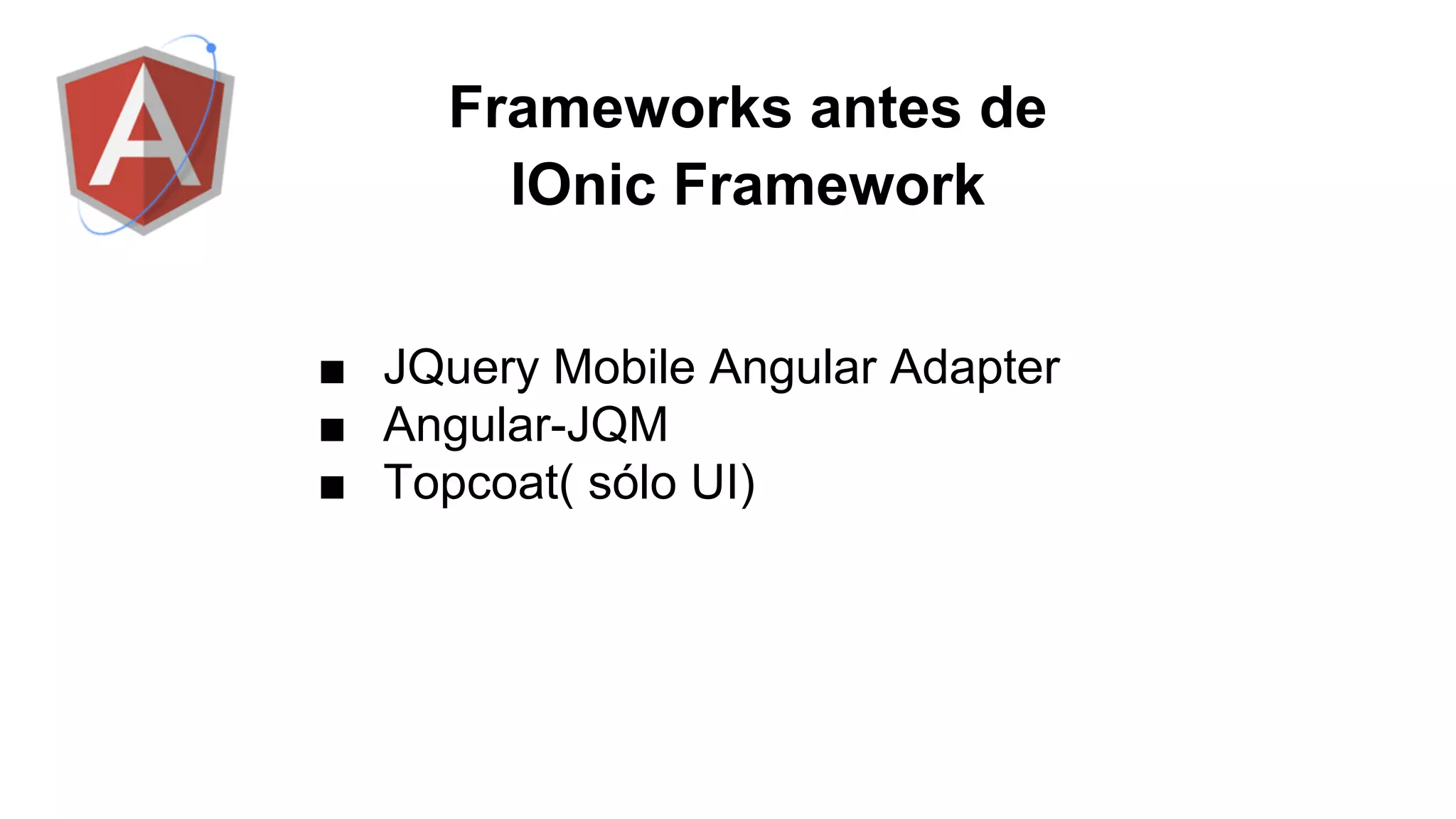 A

Frameworks antes de IOnic Framework

■ JQuery Mobile Angular Adapter
■ Angular-JQM
■ Topcoat( sólo UI)